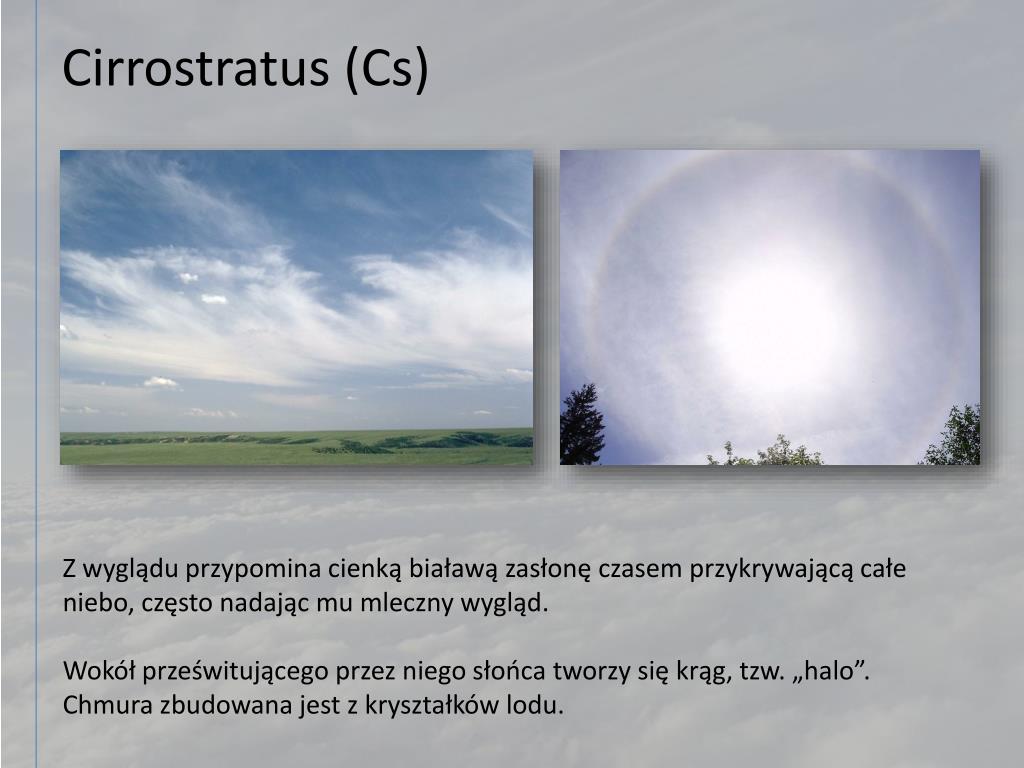 Cirrostratus (Cs)

Z wyglądu przypomina cienką białawą zasłonę czasem przykrywającą całe niebo, często nadając mu mleczny wygląd.

Wokół prześwitującego przez niego słońca tworzy się krąg, tzw. „halo”. Chmura zbudowana jest z kryształków lodu.